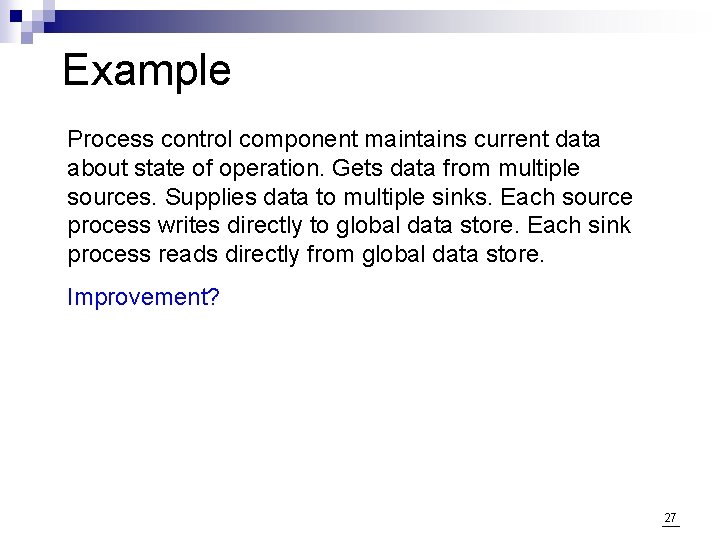 Example

Process control component maintains current data about state of operation. Gets data from multiple sources. Supplies data to multiple sinks. Each source process writes directly to global data store. Each sink process reads directly from global data store.

Improvement?

27